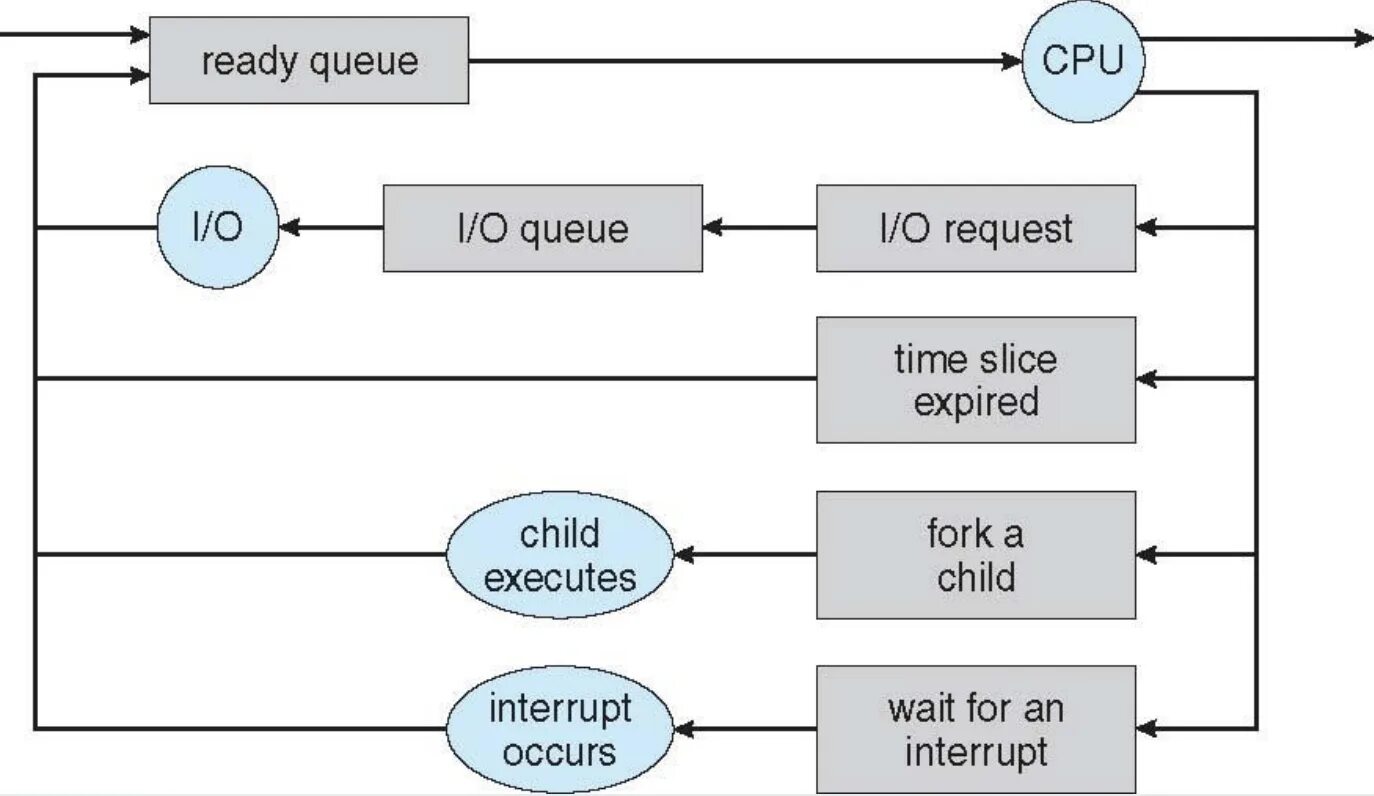 ready queue

CPU

I/O

I/O queue

I/O request

time slice expired

child executes

fork a child

interrupt occurs

wait for an interrupt